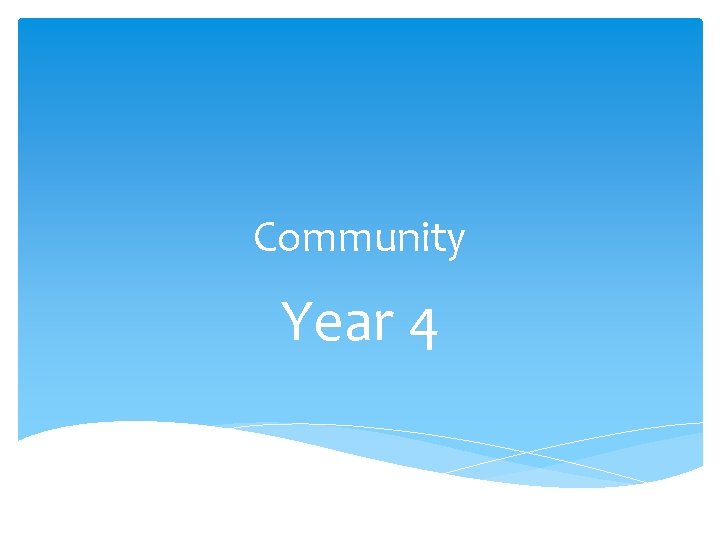 Community

Year 4